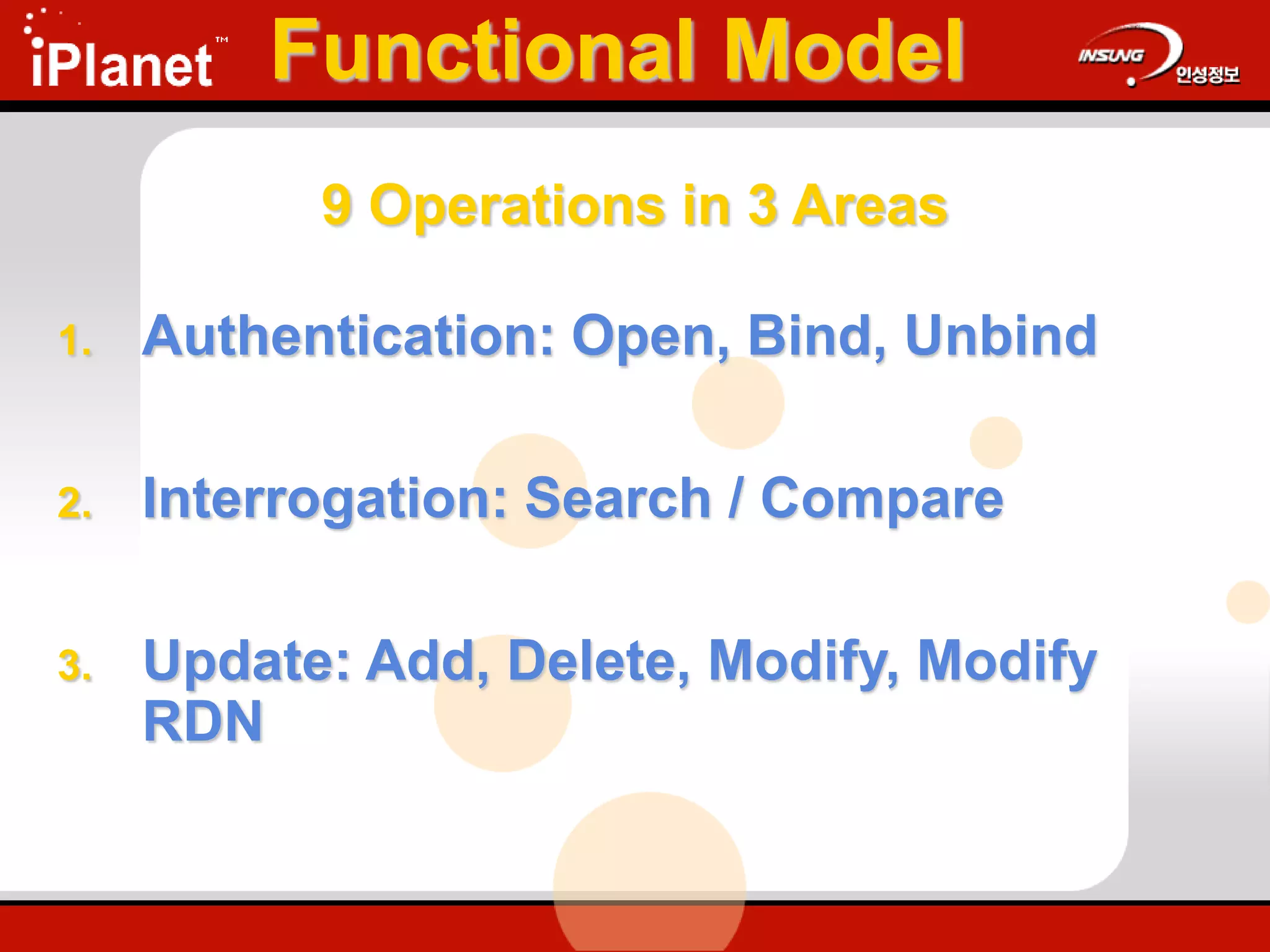 iPlanet™ Functional Model INSUNG 인성정보

9 Operations in 3 Areas

1. Authentication: Open, Bind, Unbind

2. Interrogation: Search / Compare

3. Update: Add, Delete, Modify, Modify RDN